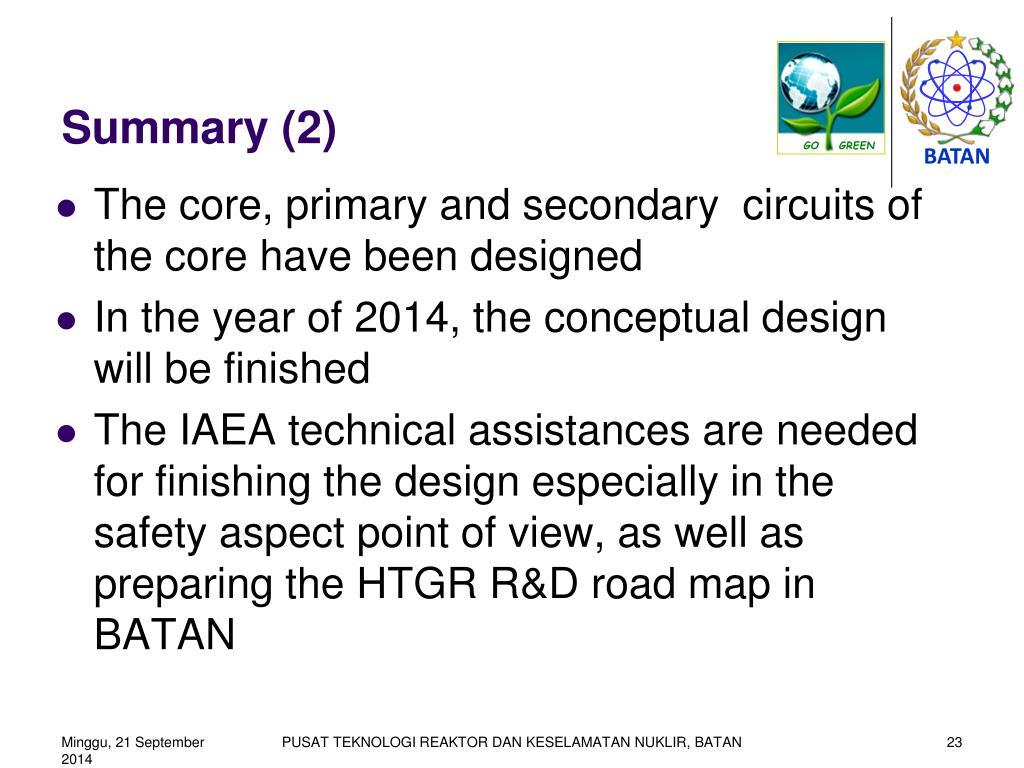 Summary (2)

GO GREEN

BATAN

- The core, primary and secondary circuits of the core have been designed
- In the year of 2014, the conceptual design will be finished
- The IAEA technical assistances are needed for finishing the design especially in the safety aspect point of view, as well as preparing the HTGR R&D road map in BATAN

Minggu, 21 September 2014

PUSAT TEKNOLOGI REAKTOR DAN KESELAMATAN NUKLIR, BATAN

23